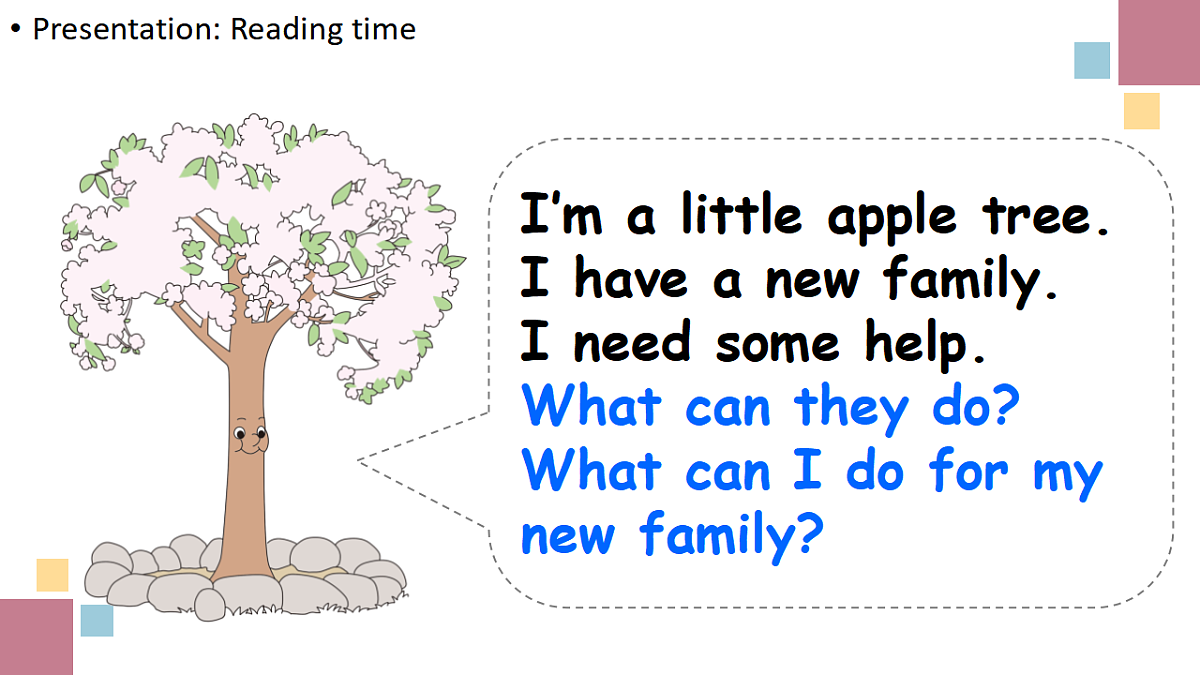 • Presentation: Reading time

I'm a little apple tree.
I have a new family.
I need some help.
What can they do?
What can I do for my new family?